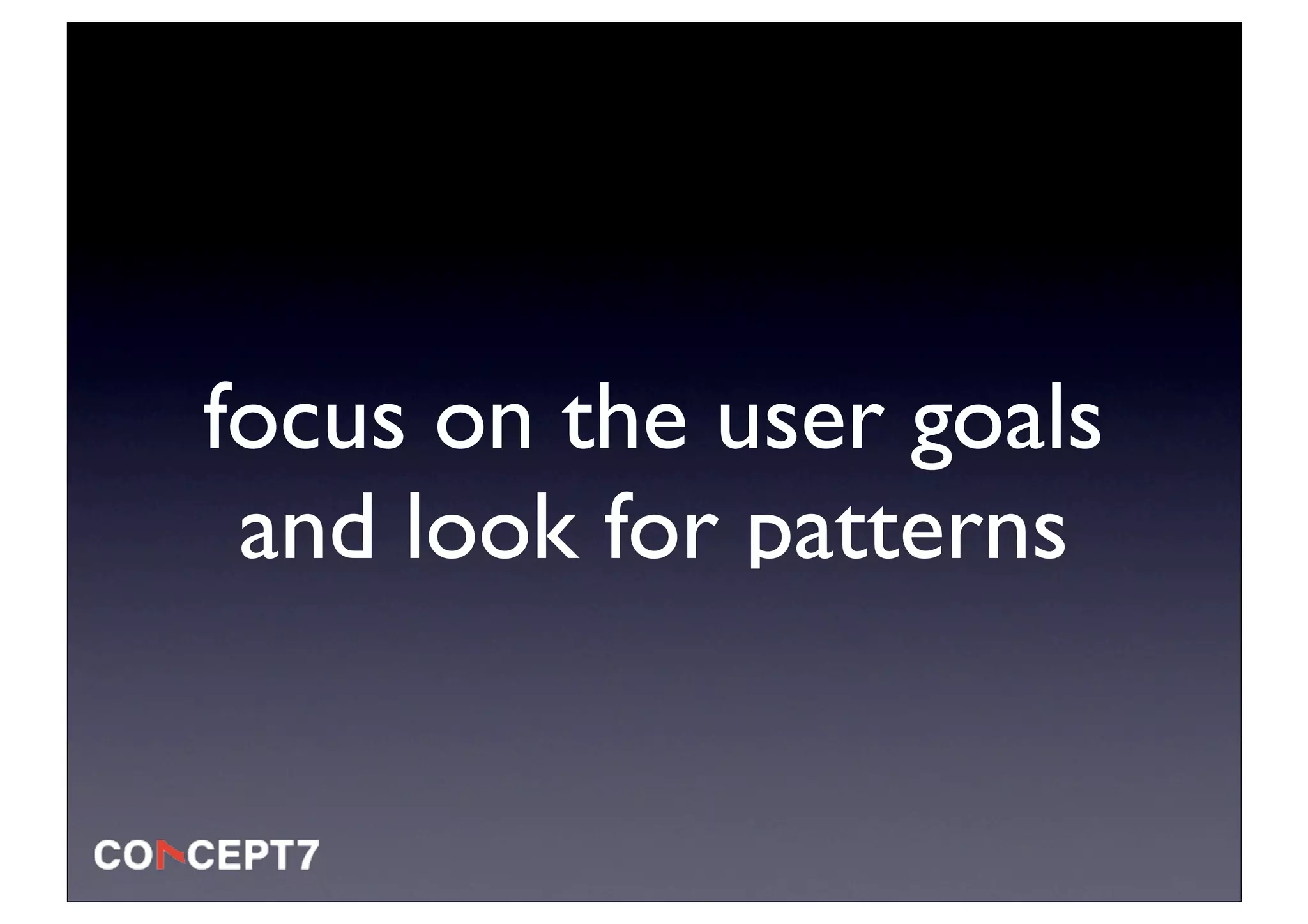 focus on the user goals and look for patterns

CONCEPT7